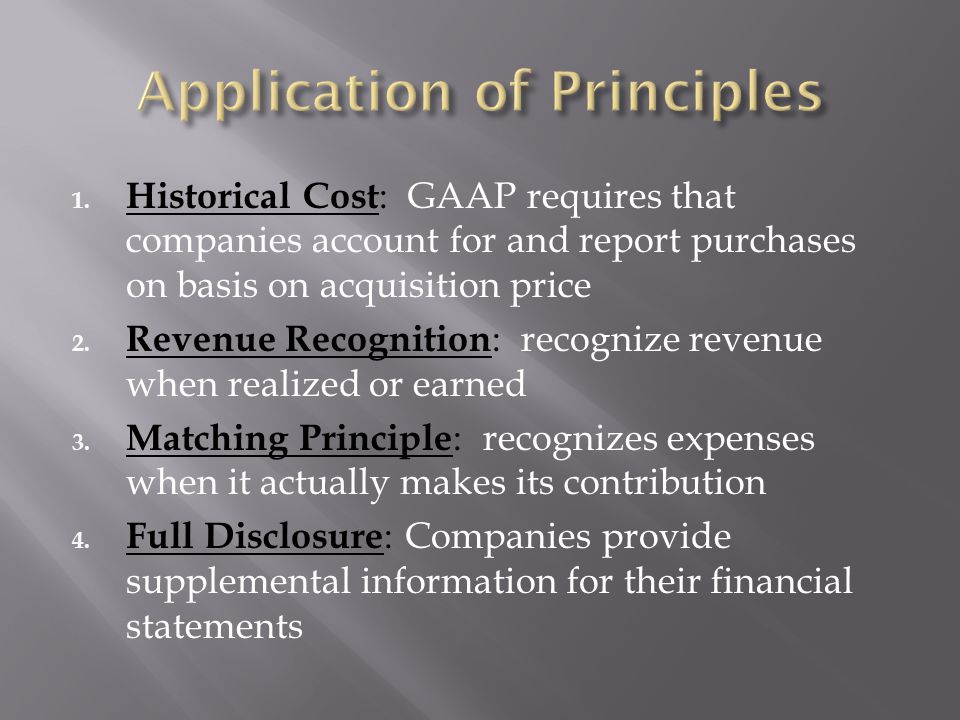 Application of Principles

1. Historical Cost: GAAP requires that companies account for and report purchases on basis on acquisition price
2. Revenue Recognition: recognize revenue when realized or earned
3. Matching Principle: recognizes expenses when it actually makes its contribution
4. Full Disclosure: Companies provide supplemental information for their financial statements